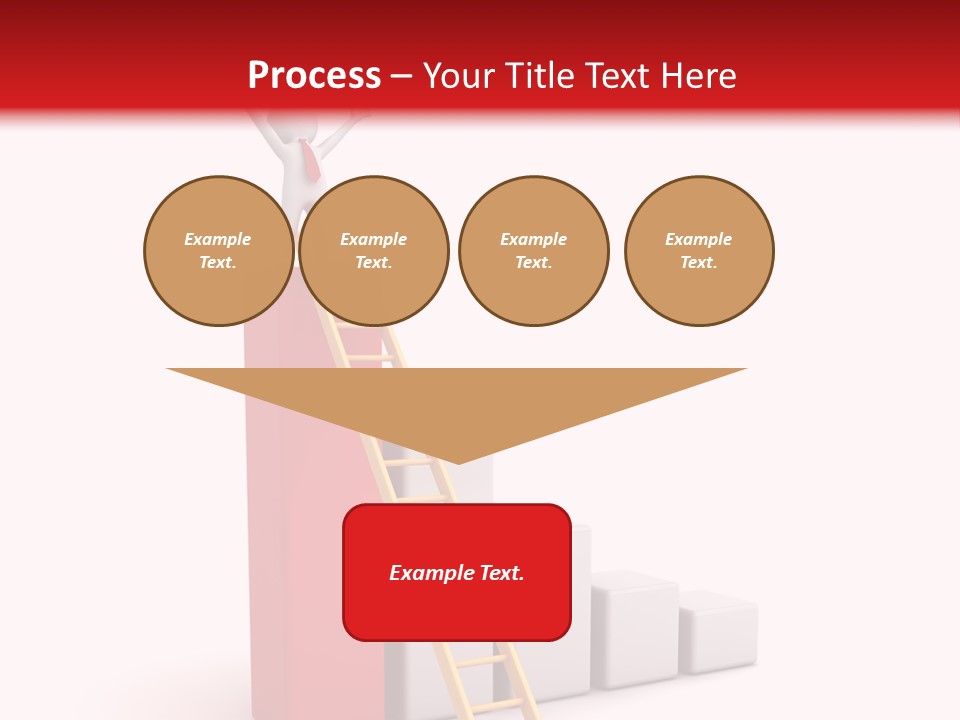 Process – Your Title Text Here

Example Text.

Example Text.

Example Text.

Example Text.

Example Text.